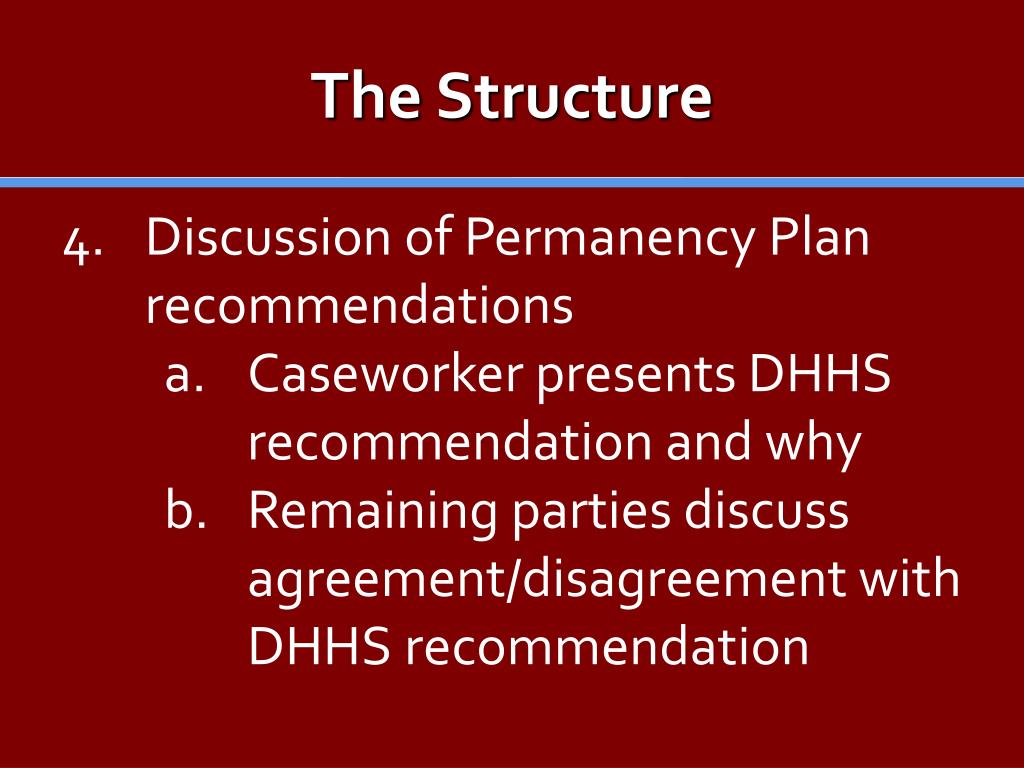 The Structure

4. Discussion of Permanency Plan recommendations
a. Caseworker presents DHHS recommendation and why
b. Remaining parties discuss agreement/disagreement with DHHS recommendation